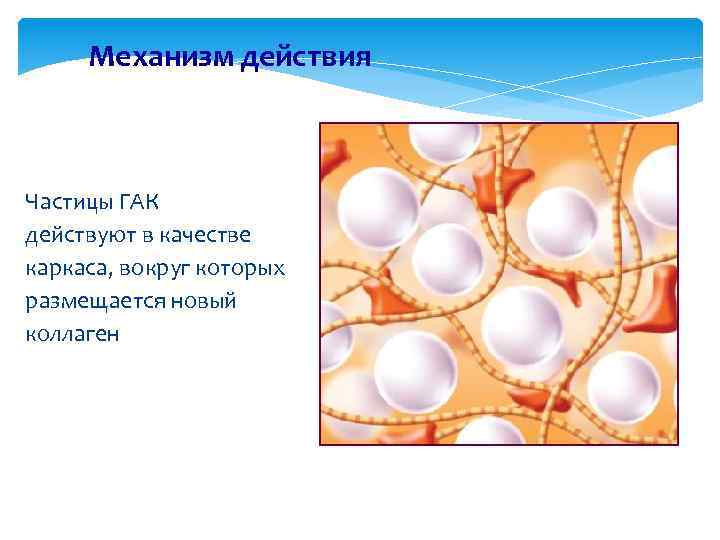 Механизм действия

Частицы ГАК действуют в качестве каркаса, вокруг которых размещается новый коллаген